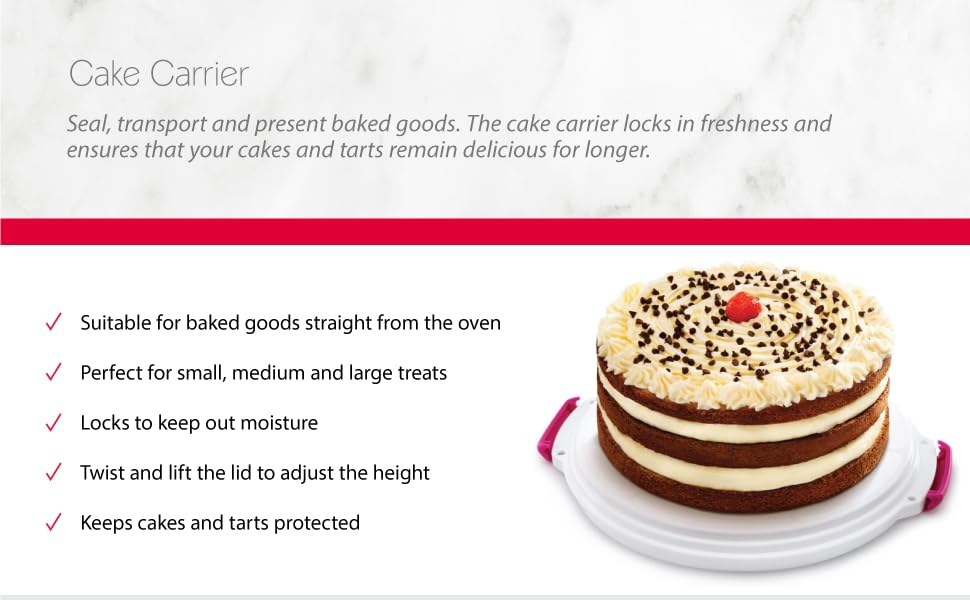 Cake Carrier

Seal, transport and present baked goods. The cake carrier locks in freshness and ensures that your cakes and tarts remain delicious for longer.

✓ Suitable for baked goods straight from the oven

✓ Perfect for small, medium and large treats

✓ Locks to keep out moisture

✓ Twist and lift the lid to adjust the height

✓ Keeps cakes and tarts protected